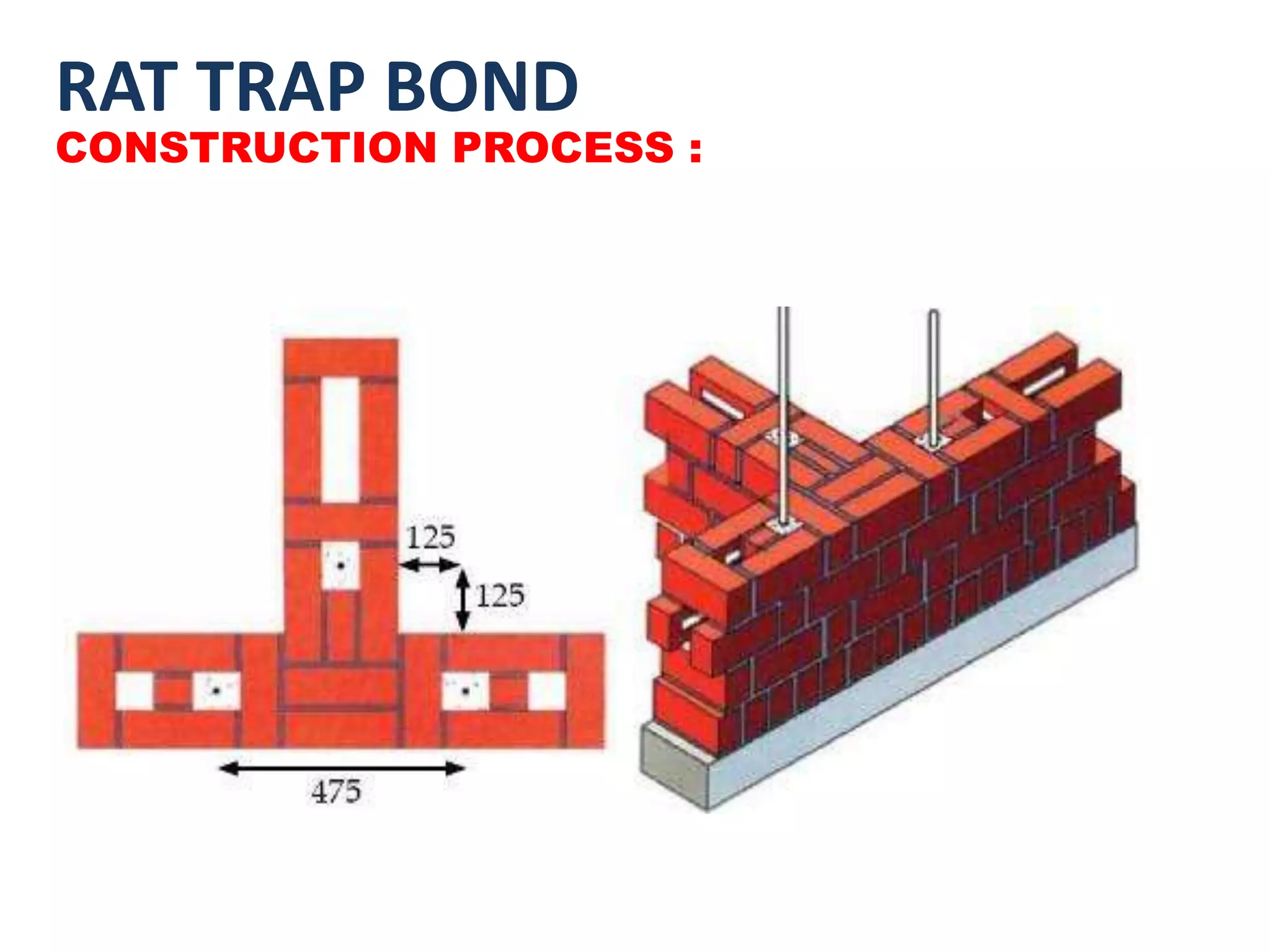 RAT TRAP BOND
CONSTRUCTION PROCESS :

125

125

475